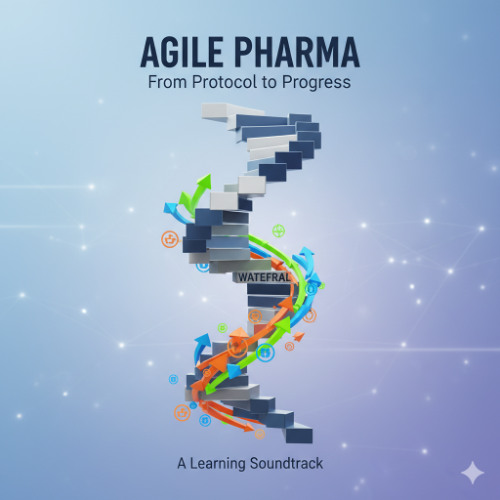 AGILE PHARMA

From Protocol to Progress

WATEFRAL

A Learning Soundtrack